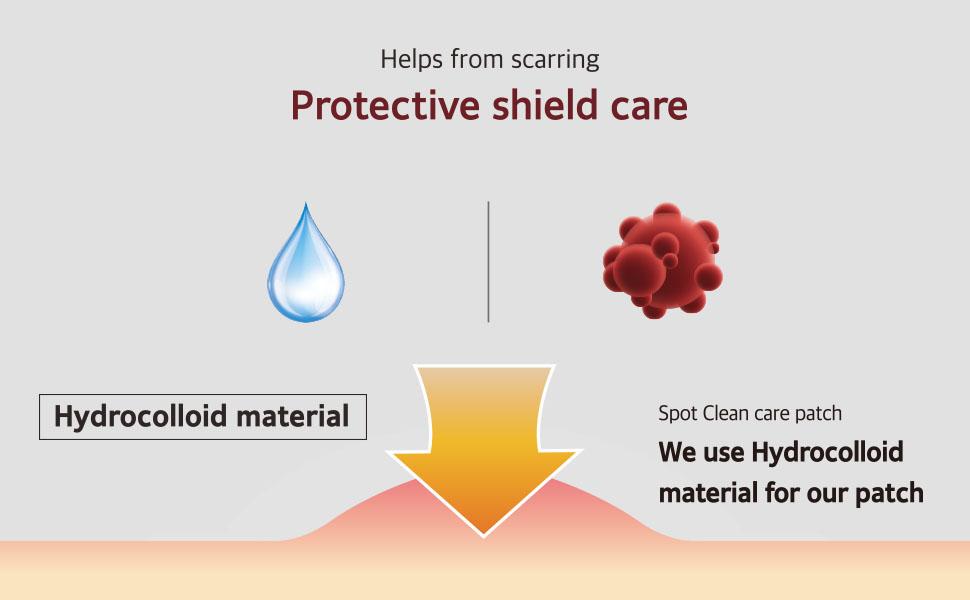 Helps from scarring
Protective shield care

Hydrocolloid material

Spot Clean care patch
We use Hydrocolloid material for our patch